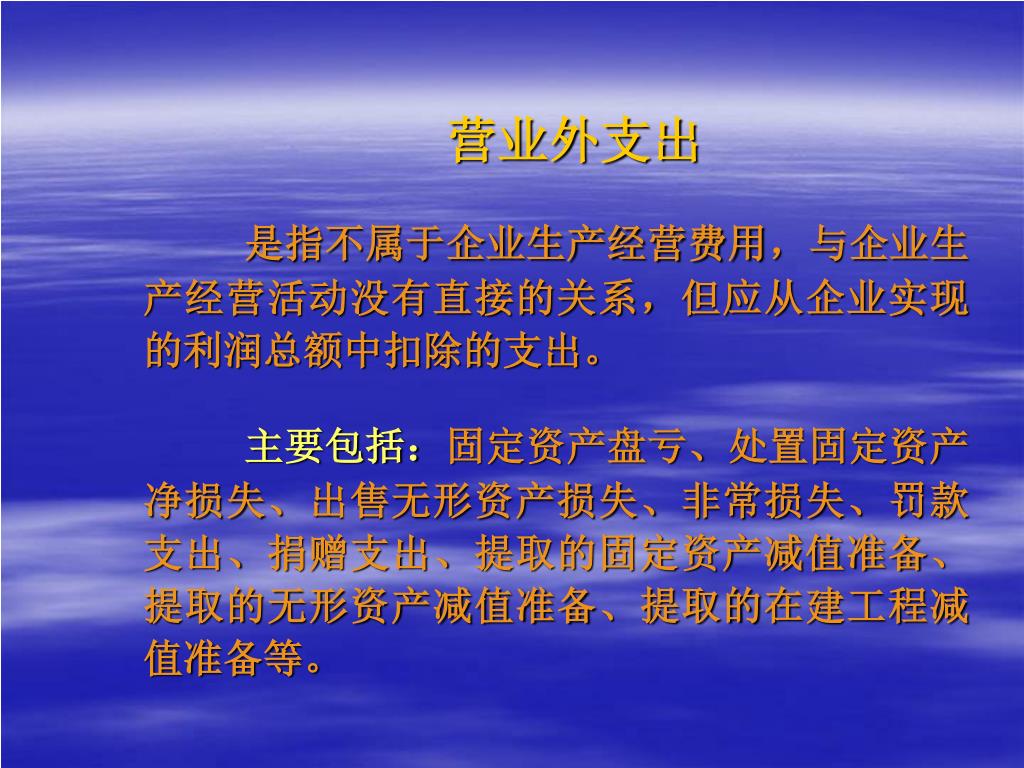 营业外支出

是指不属于企业生产经营费用，与企业生产经营活动没有直接的关系，但应从企业实现的利润总额中扣除的支出。

主要包括：固定资产盘亏、处置固定资产净损失、出售无形资产损失、非常损失、罚款支出、捐赠支出、提取的固定资产减值准备、提取的无形资产减值准备、提取的在建工程减值准备等。